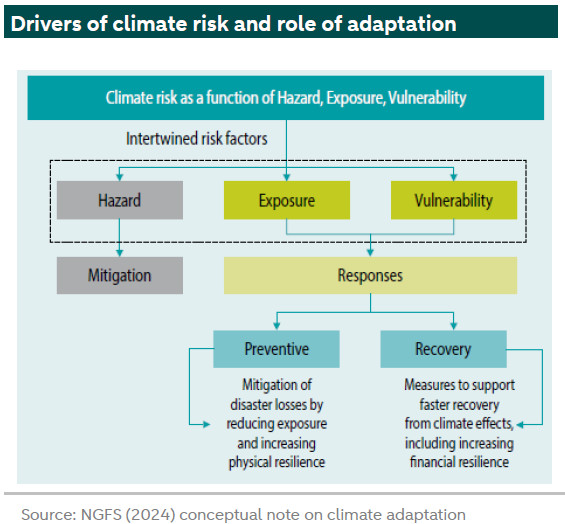 Drivers of climate risk and role of adaptation

Climate risk as a function of Hazard, Exposure, Vulnerability

Intertwined risk factors

Hazard

Exposure

Vulnerability

Mitigation

Responses

Preventive

Recovery

Mitigation of disaster losses by reducing exposure and increasing physical resilience

Measures to support faster recovery from climate effects, including increasing financial resilience

Source: NGFS (2024) conceptual note on climate adaptation